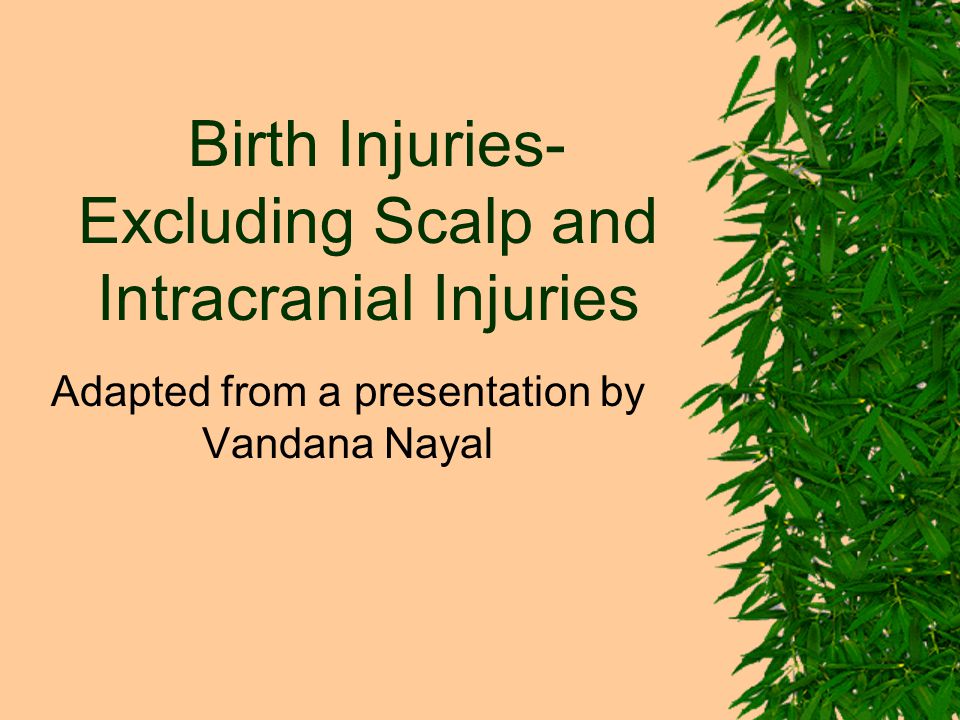 Birth Injuries- Excluding Scalp and Intracranial Injuries

Adapted from a presentation by Vandana Nayal